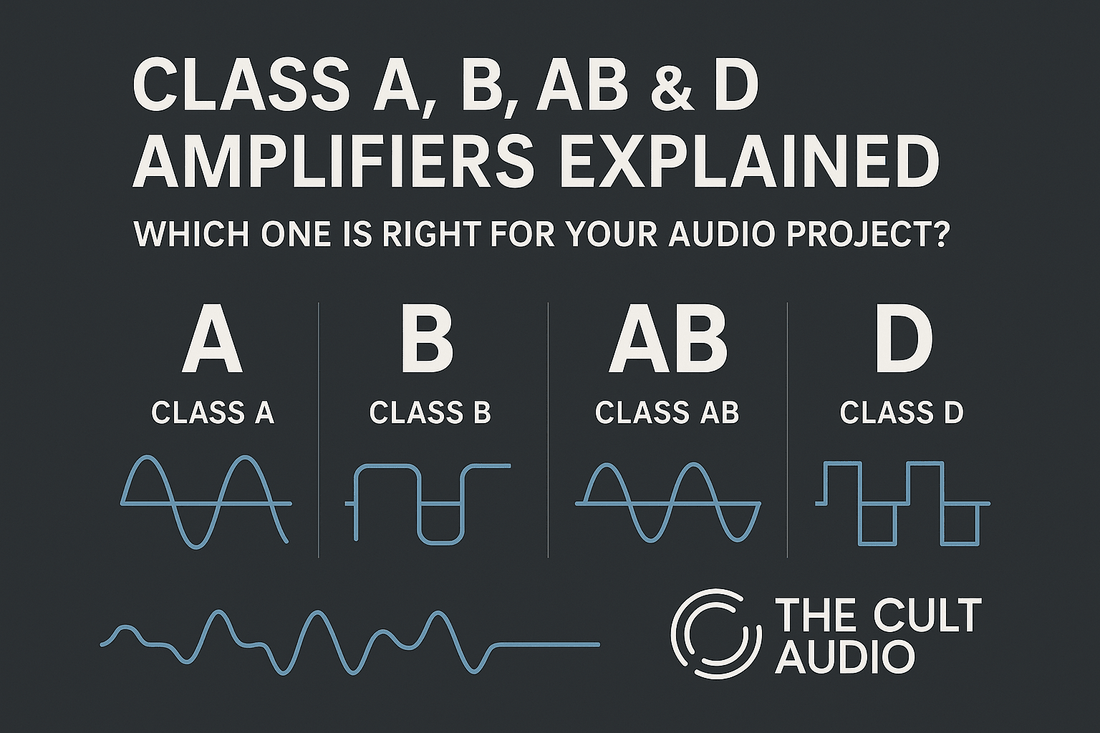 CLASS A, B, AB & D AMPLIFIERS EXPLAINED

WHICH ONE IS RIGHT FOR YOUR AUDIO PROJECT?

A
CLASS A

B
CLASS B

AB
CLASS AB

D
CLASS D

THE CULT AUDIO